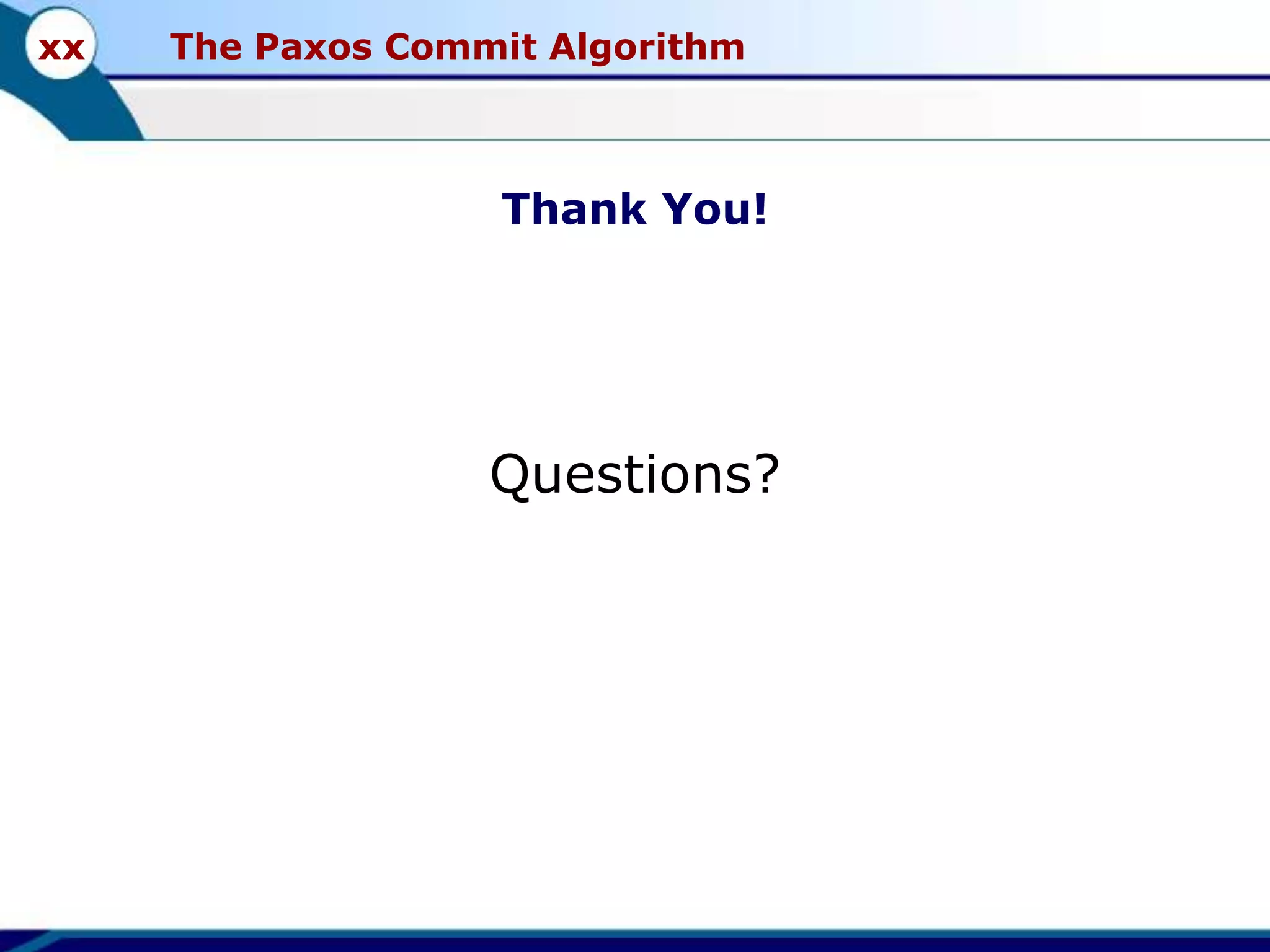 xx

The Paxos Commit Algorithm

Thank You!

Questions?